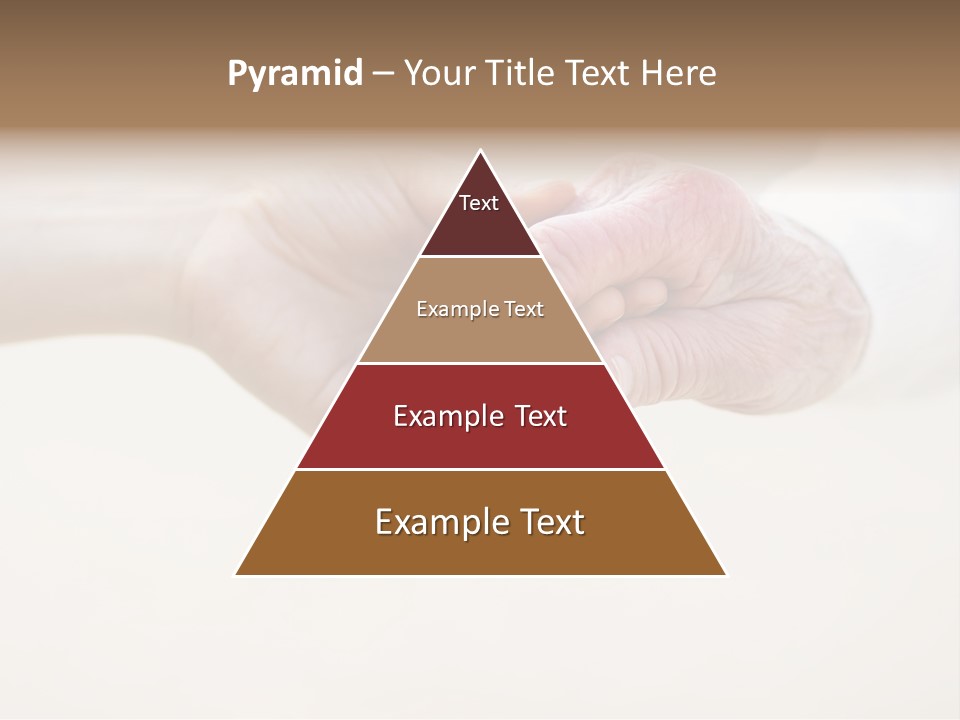 Pyramid – Your Title Text Here

Text

Example Text

Example Text

Example Text